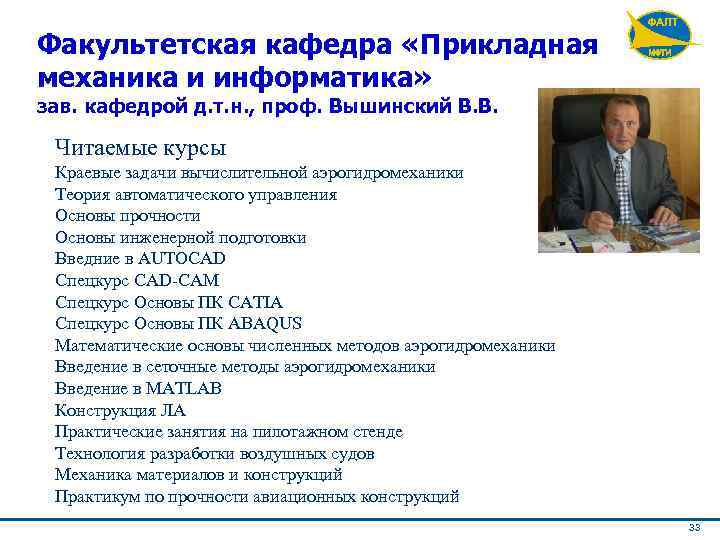 ФАЛТ
МФТИ

Факультетская кафедра «Прикладная механика и информатика»
зав. кафедрой д.т.н., проф. Вышинский В.В.

Читаемые курсы
Краевые задачи вычислительной аэрогидромеханики
Теория автоматического управления
Основы прочности
Основы инженерной подготовки
Введние в AUTOCAD
Спецкурс CAD-CAM
Спецкурс Основы ПК CATIA
Спецкурс Основы ПК ABAQUS
Математические основы численных методов аэрогидромеханики
Введение в сеточные методы аэрогидромеханики
Введение в MATLAB
Конструкция ЛА
Практические занятия на пилотажном стенде
Технология разработки воздушных судов
Механика материалов и конструкций
Практикум по прочности авиационных конструкций

33